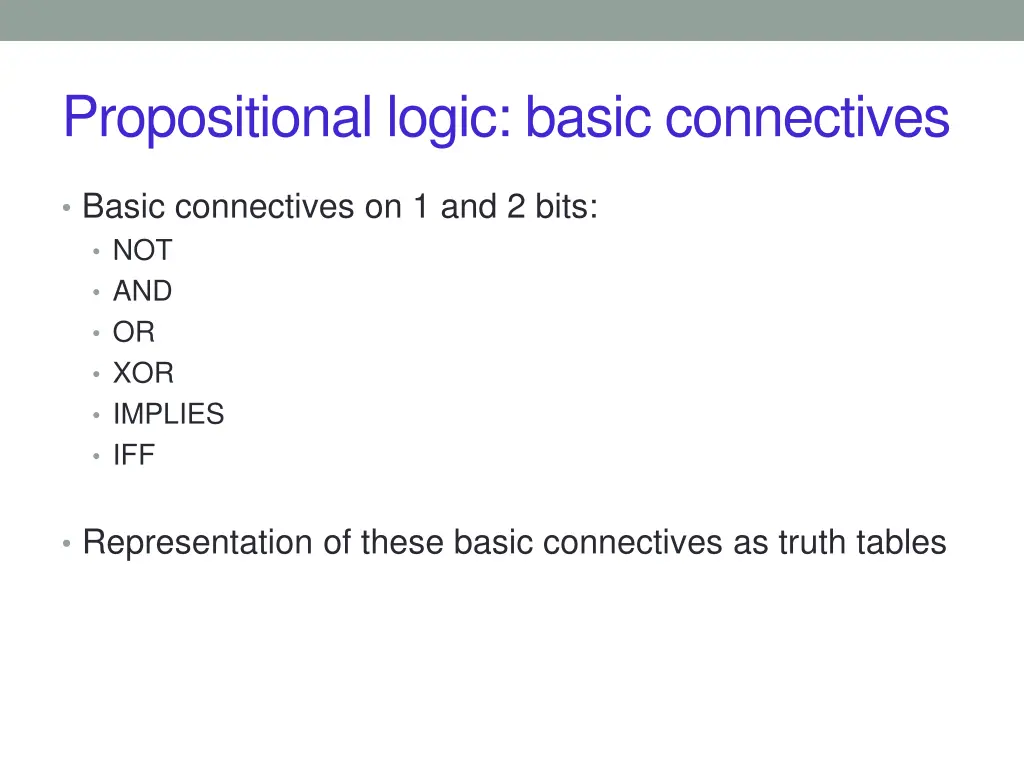 Propositional logic: basic connectives

• Basic connectives on 1 and 2 bits:
  • NOT
  • AND
  • OR
  • XOR
  • IMPLIES
  • IFF

• Representation of these basic connectives as truth tables